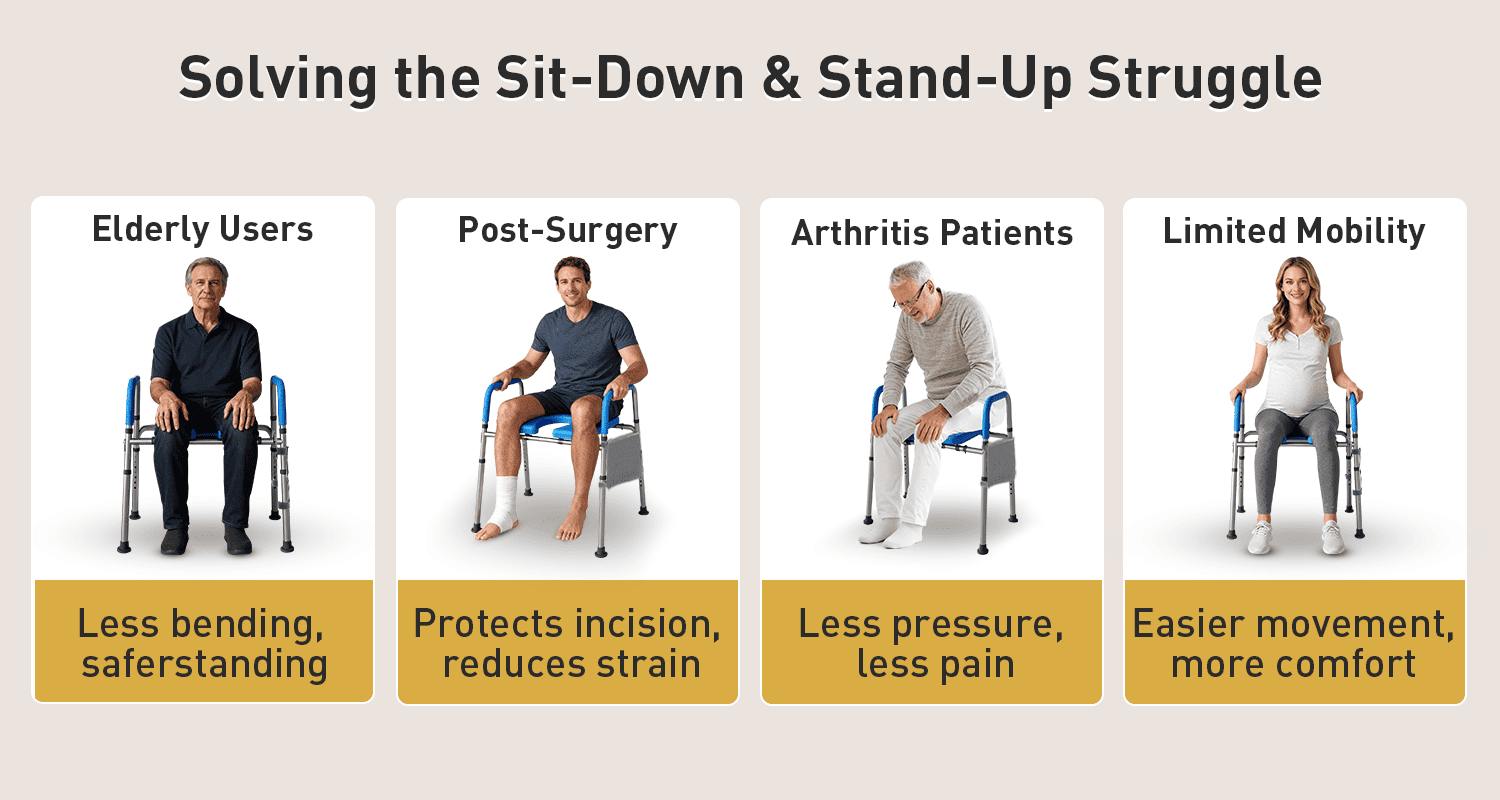 Solving the Sit-Down & Stand-Up Struggle

Elderly Users

Less bending, saferstanding

Post-Surgery

Protects incision, reduces strain

Arthritis Patients

Less pressure, less pain

Limited Mobility

Easier movement, more comfort